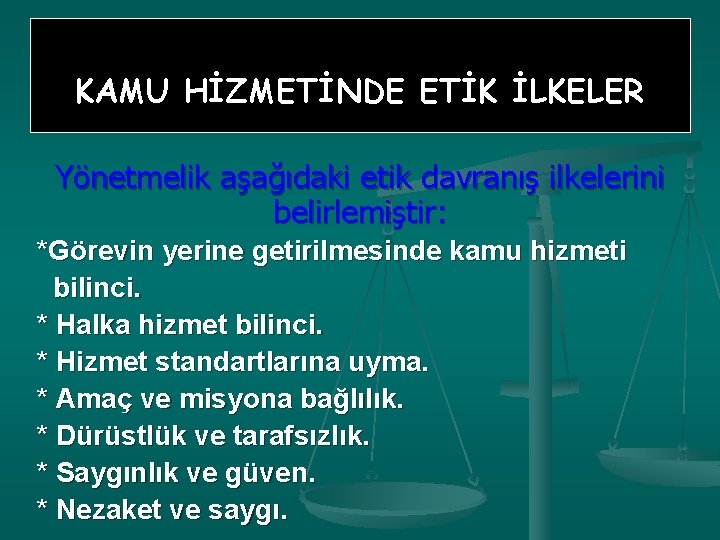 KAMU HİZMETİNDE ETİK İLKELER

Yönetmelik aşağıdaki etik davranış ilkelerini belirlemiştir:

*Görevin yerine getirilmesinde kamu hizmeti bilinci.
* Halka hizmet bilinci.
* Hizmet standartlarına uyma.
* Amaç ve misyona bağlılık.
* Dürüstlük ve tarafsızlık.
* Saygınlık ve güven.
* Nezaket ve saygı.